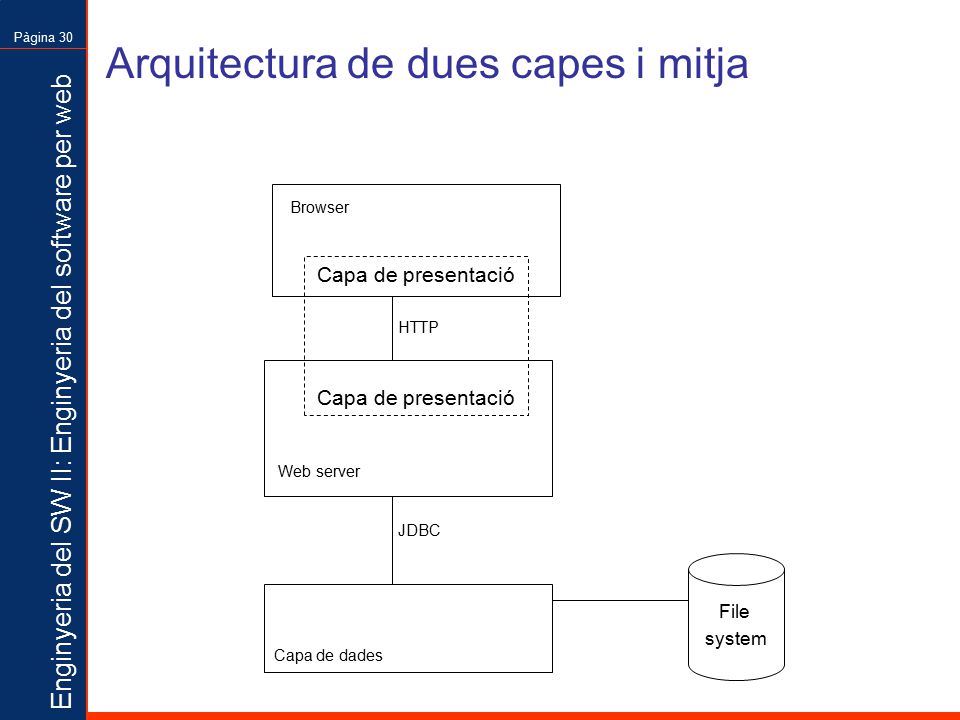 Pàgina 30

Enginyeria del SW II: Enginyeria del software per web

Arquitectura de dues capes i mitja

Browser

Capa de presentació

HTTP

Capa de presentació

Web server

JDBC

Capa de dades

File system